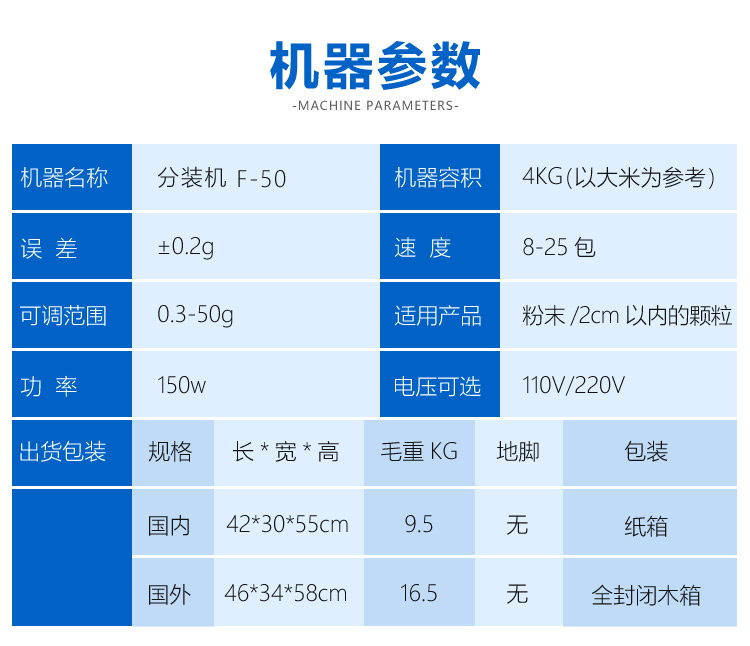 机器参数
-MACHINE PARAMETERS-

| 机器名称 | 分装机 F-50 | 机器容积 | 4KG(以大米为参考) |
|---|---|---|---|
| 误 差 | ±0.2g | 速 度 | 8-25 包 |
| 可调范围 | 0.3-50g | 适用产品 | 粉末 /2cm 以内的颗粒 |
| 功 率 | 150w | 电压可选 | 110V/220V |

| 出货包装 | 规格 | 长 * 宽 * 高 | 毛重 KG | 地脚 | 包装 |
|---|---|---|---|---|---|
| | 国内 | 42*30*55cm | 9.5 | 无 | 纸箱 |
| | 国外 | 46*34*58cm | 16.5 | 无 | 全封闭木箱 |